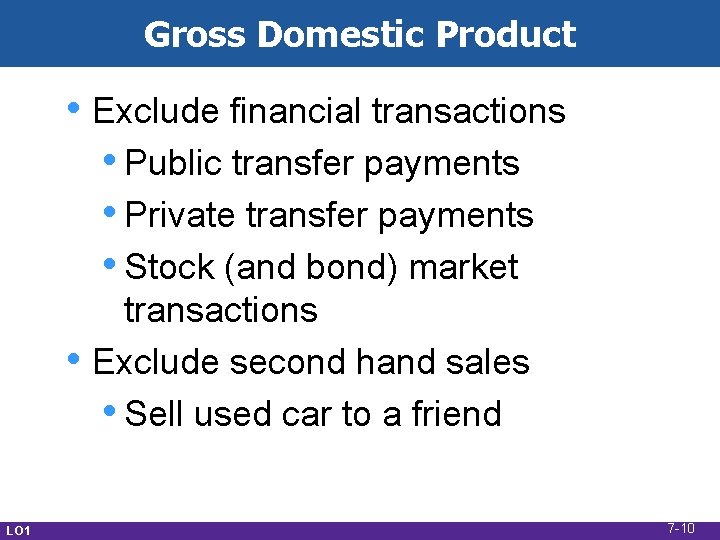 Gross Domestic Product

• Exclude financial transactions
  • Public transfer payments
  • Private transfer payments
  • Stock (and bond) market transactions
• Exclude second hand sales
  • Sell used car to a friend

LO1

7-10